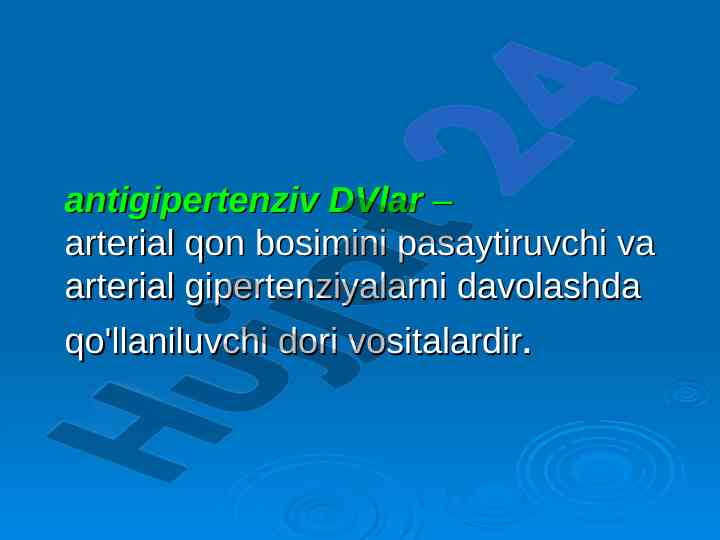 antigipertenziv DVlar –
arterial qon bosimini pasaytiruvchi va arterial gipertenziyalarni davolashda qo'llaniluvchi dori vositalardir.

Hujjat24